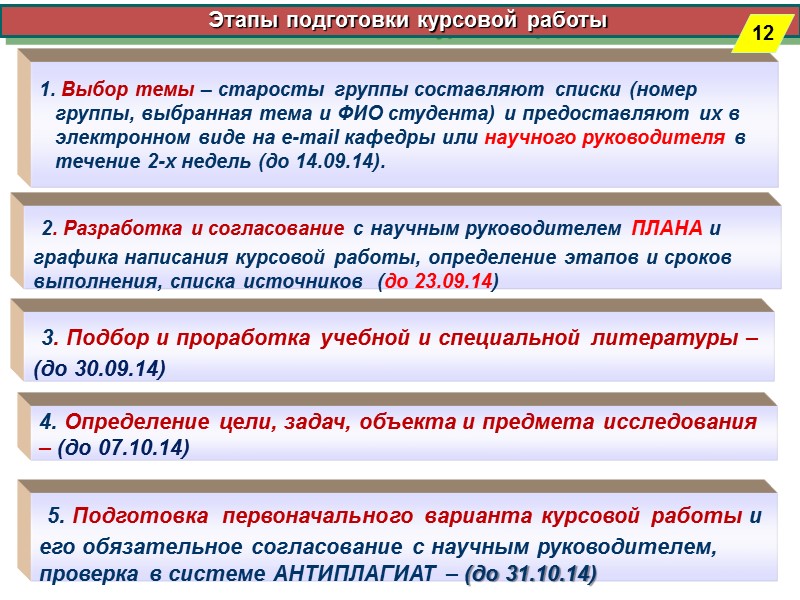 Этапы подготовки курсовой работы

12

1. Выбор темы – старосты группы составляют списки (номер группы, выбранная тема и ФИО студента) и предоставляют их в электронном виде на e-mail кафедры или научного руководителя в течение 2-х недель (до 14.09.14).

2. Разработка и согласование с научным руководителем ПЛАНА и графика написания курсовой работы, определение этапов и сроков выполнения, списка источников (до 23.09.14)

3. Подбор и проработка учебной и специальной литературы – (до 30.09.14)

4. Определение цели, задач, объекта и предмета исследования – (до 07.10.14)

5. Подготовка первоначального варианта курсовой работы и его обязательное согласование с научным руководителем, проверка в системе АНТИПЛАГИАТ – (до 31.10.14)